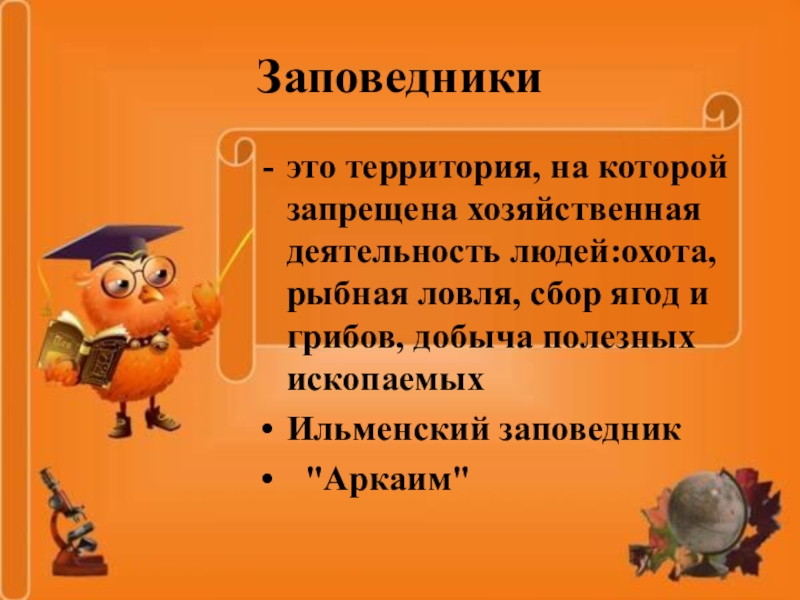 Заповедники

- это территория, на которой запрещена хозяйственная деятельность людей:охота, рыбная ловля, сбор ягод и грибов, добыча полезных ископаемых
• Ильменский заповедник
• "Аркаим"